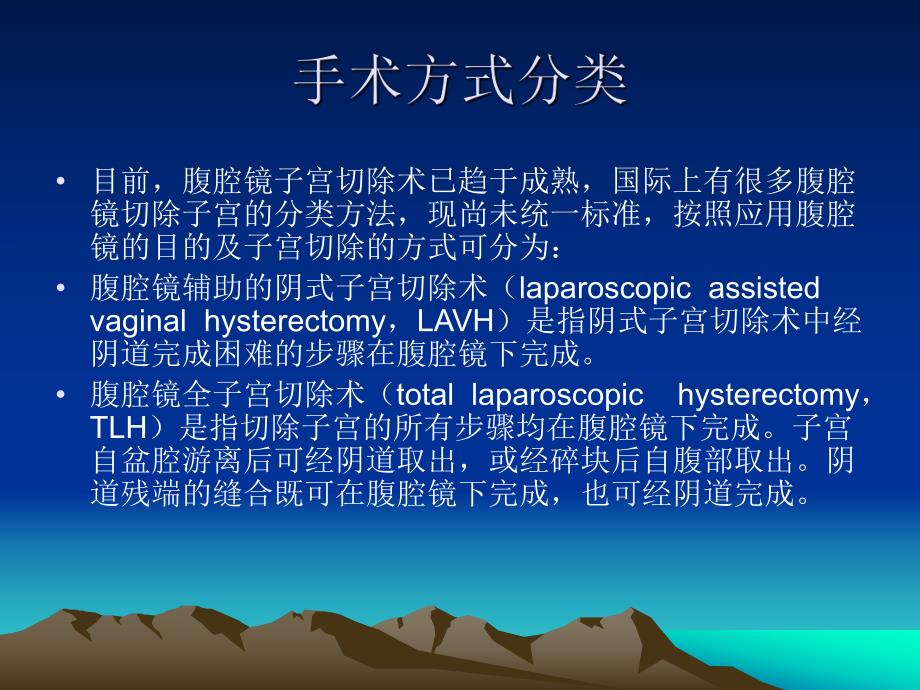 手术方式分类

• 目前，腹腔镜子宫切除术已趋于成熟，国际上有很多腹腔镜切除子宫的分类方法，现尚未统一标准，按照应用腹腔镜的目的及子宫切除的方式可分为：

• 腹腔镜辅助的阴式子宫切除术（laparoscopic assisted vaginal hysterectomy，LAVH）是指阴式子宫切除术中经阴道完成困难的步骤在腹腔镜下完成。

• 腹腔镜全子宫切除术（total laparoscopic hysterectomy，TLH）是指切除子宫的所有步骤均在腹腔镜下完成。子宫自盆腔游离后可经阴道取出，或经碎块后自腹部取出。阴道残端的缝合既可在腹腔镜下完成，也可经阴道完成。